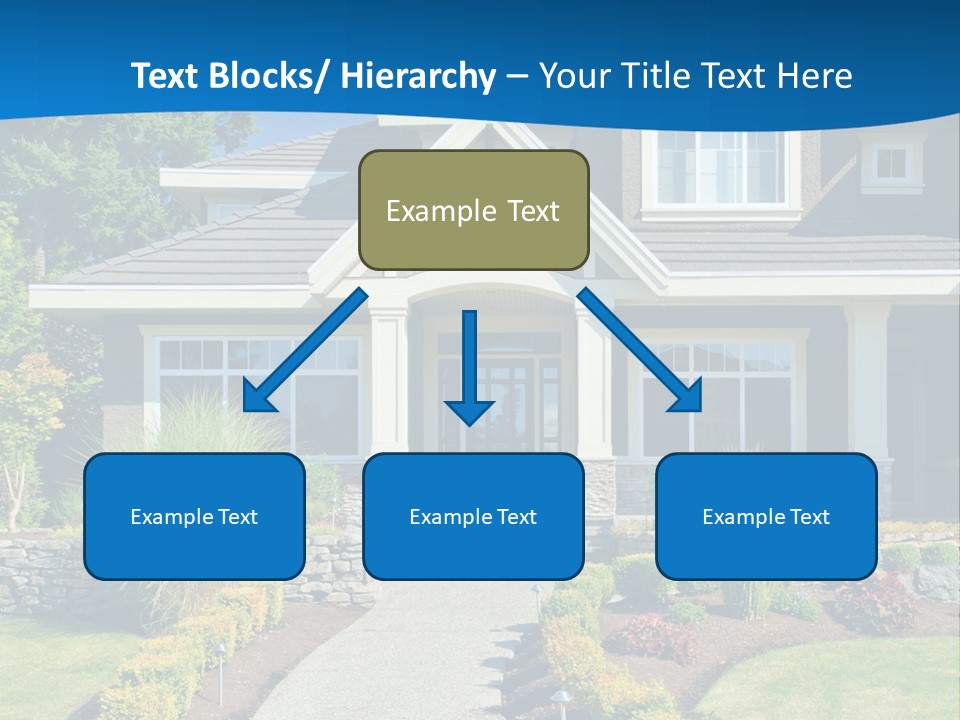 Text Blocks/ Hierarchy – Your Title Text Here

Example Text

Example Text

Example Text

Example Text